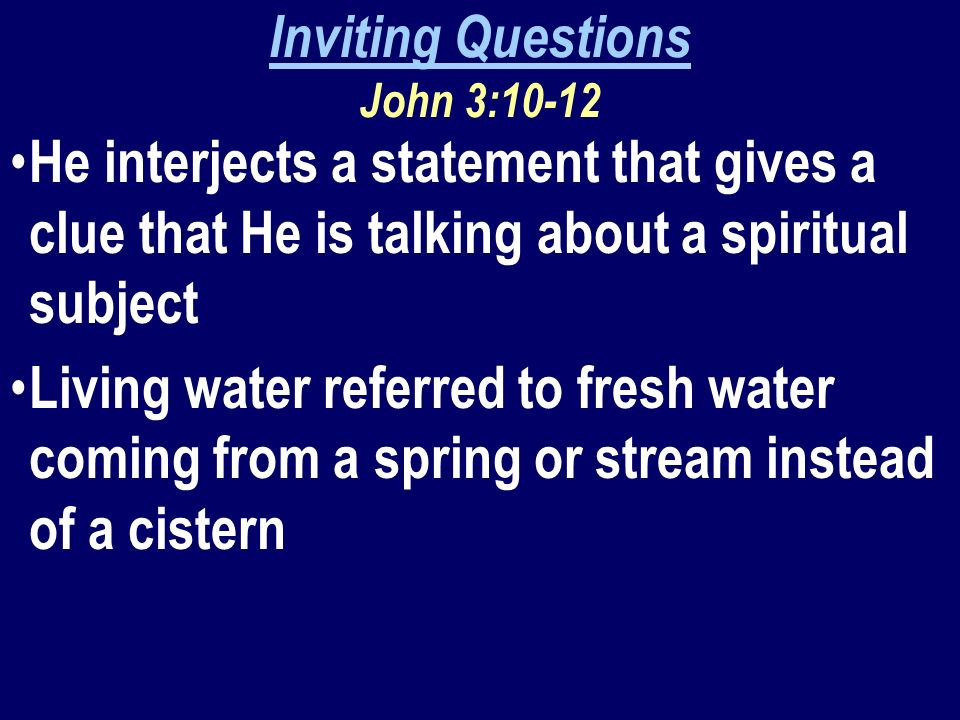 Inviting Questions
John 3:10-12

•He interjects a statement that gives a clue that He is talking about a spiritual subject

•Living water referred to fresh water coming from a spring or stream instead of a cistern